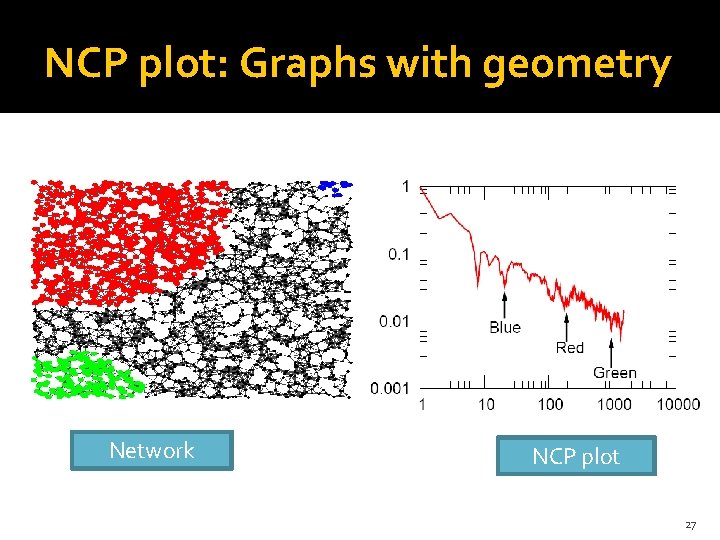 NCP plot: Graphs with geometry

1
0.1
0.01
0.001
1
10
100
1000
10000
Blue
Red
Green

Network

NCP plot

27